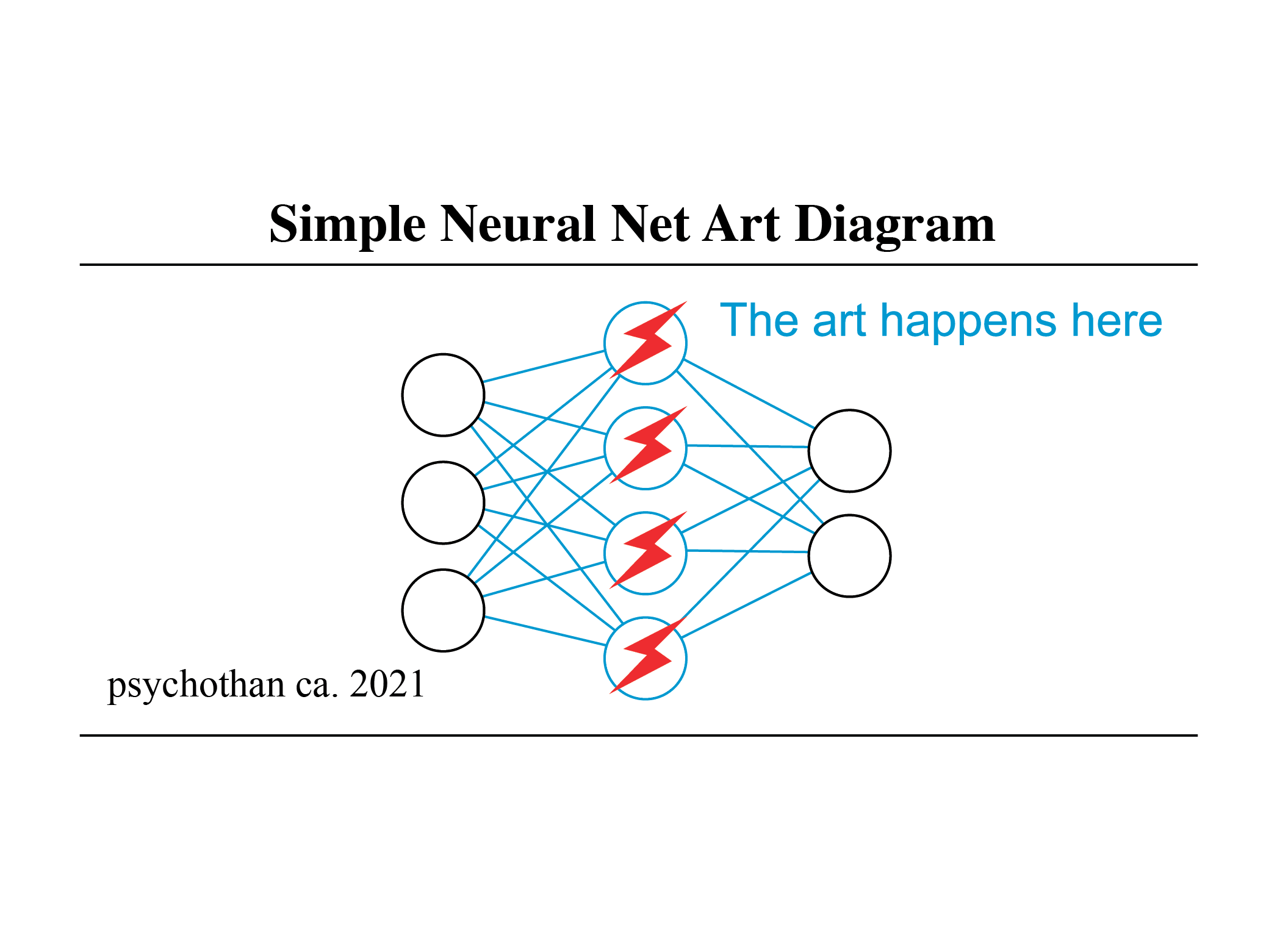 Simple Neural Net Art Diagram

The art happens here

psychothan ca. 2021